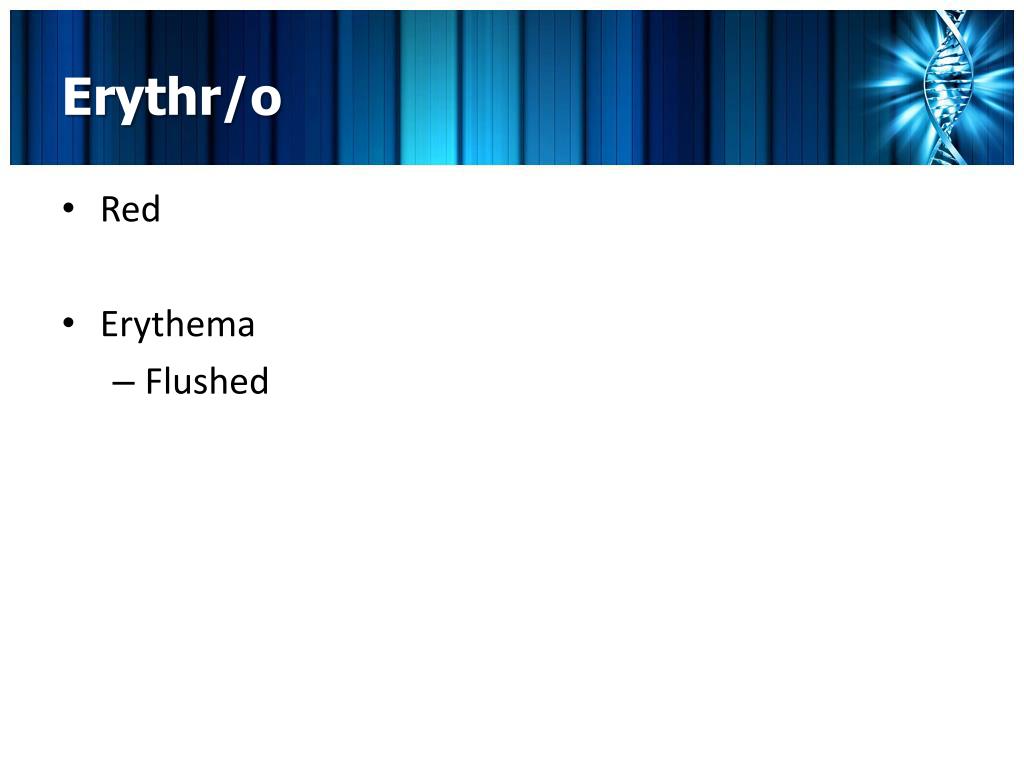 Erythr/o

• Red

• Erythema
– Flushed